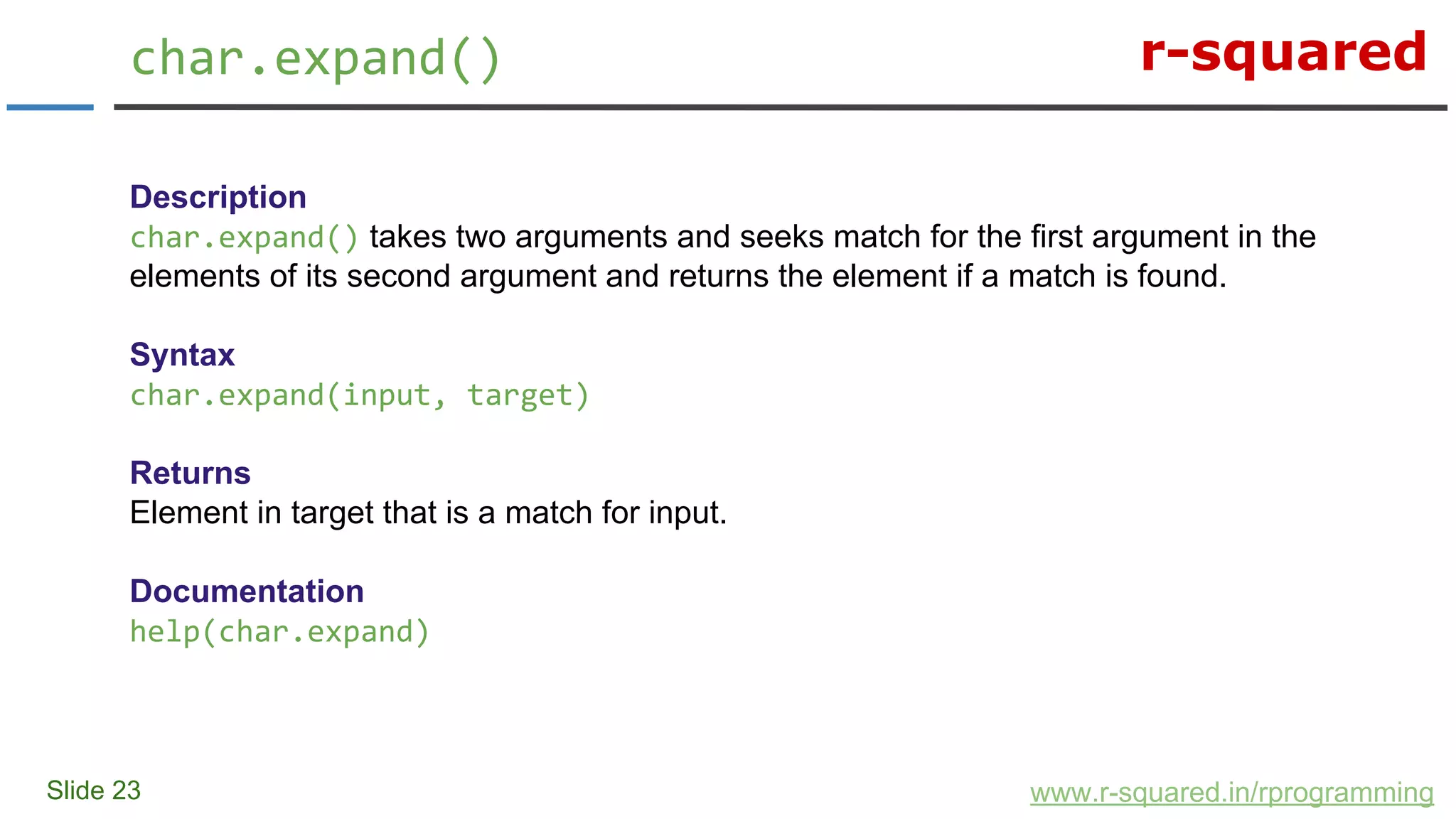 char.expand()

r-squared

Description
char.expand() takes two arguments and seeks match for the first argument in the elements of its second argument and returns the element if a match is found.

Syntax
char.expand(input, target)

Returns
Element in target that is a match for input.

Documentation
help(char.expand)

Slide 23

www.r-squared.in/rprogramming